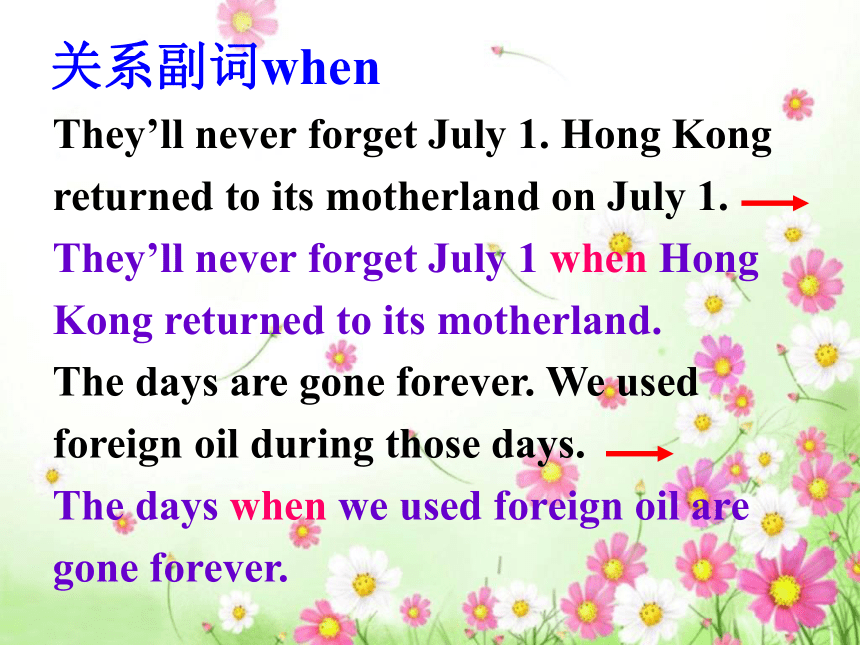 关系副词when

They’ll never forget July 1. Hong Kong returned to its motherland on July 1.

They’ll never forget July 1 when Hong Kong returned to its motherland.

The days are gone forever. We used foreign oil during those days.

The days when we used foreign oil are gone forever.